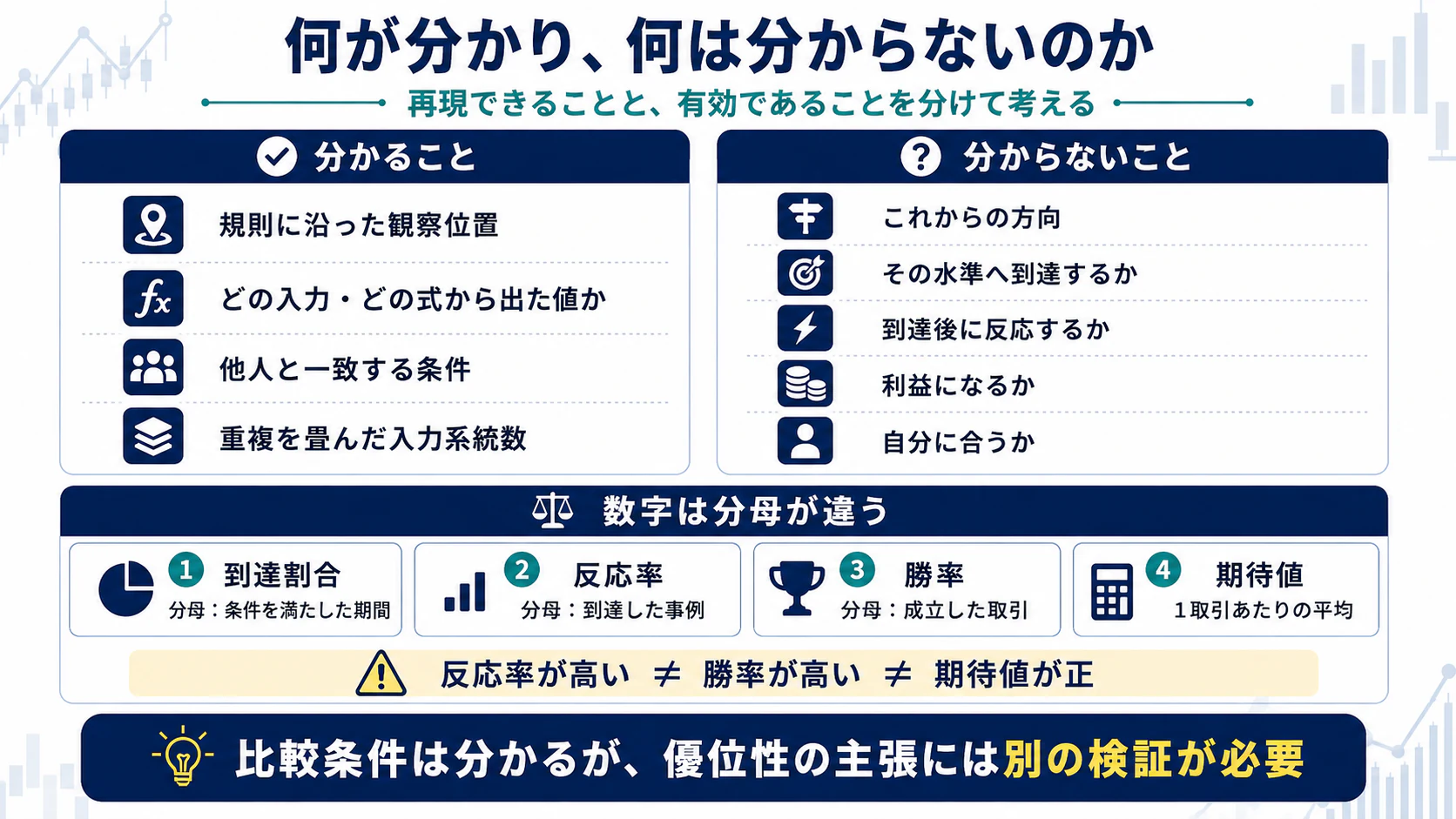 何が分かり、何は分からないのか

再現できることと、有効であることを分けて考える

分かること

規則に沿った観察位置

$fx$

どの入力・どの式から出た値か

他人と一致する条件

重複を畳んだ入力系統数

分からないこと

これからの方向

その水準へ到達するか

到達後に反応するか

利益になるか

自分に合うか

数字は分母が違う

1 到達割合
分母：条件を満たした期間

2 反応率
分母：到達した事例

3 勝率
分母：成立した取引

4 期待値
1取引あたりの平均

反応率が高い ≠ 勝率が高い ≠ 期待値が正

比較条件は分かるが、優位性の主張には別の検証が必要